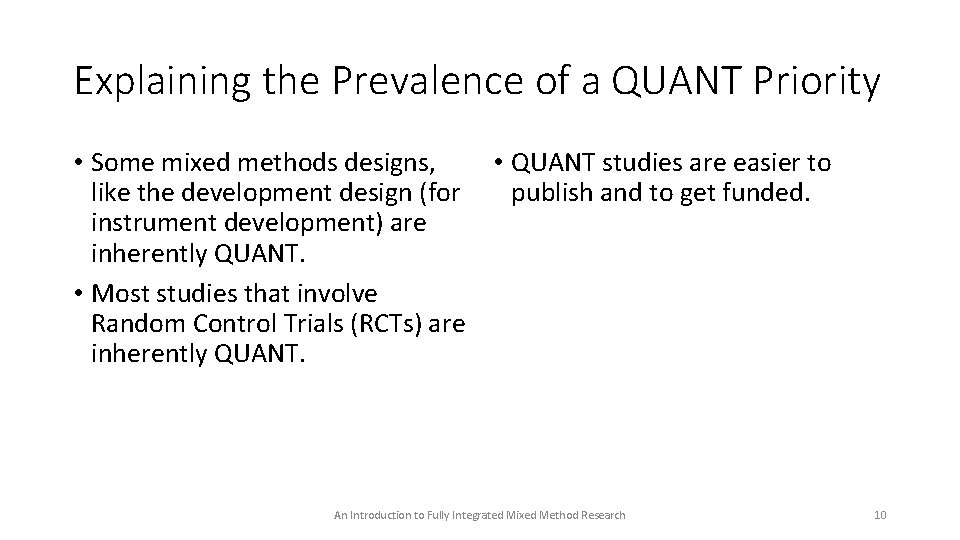 Explaining the Prevalence of a QUANT Priority

• Some mixed methods designs, like the development design (for instrument development) are inherently QUANT.

• Most studies that involve Random Control Trials (RCTs) are inherently QUANT.

• QUANT studies are easier to publish and to get funded.

An Introduction to Fully Integrated Mixed Method Research

10